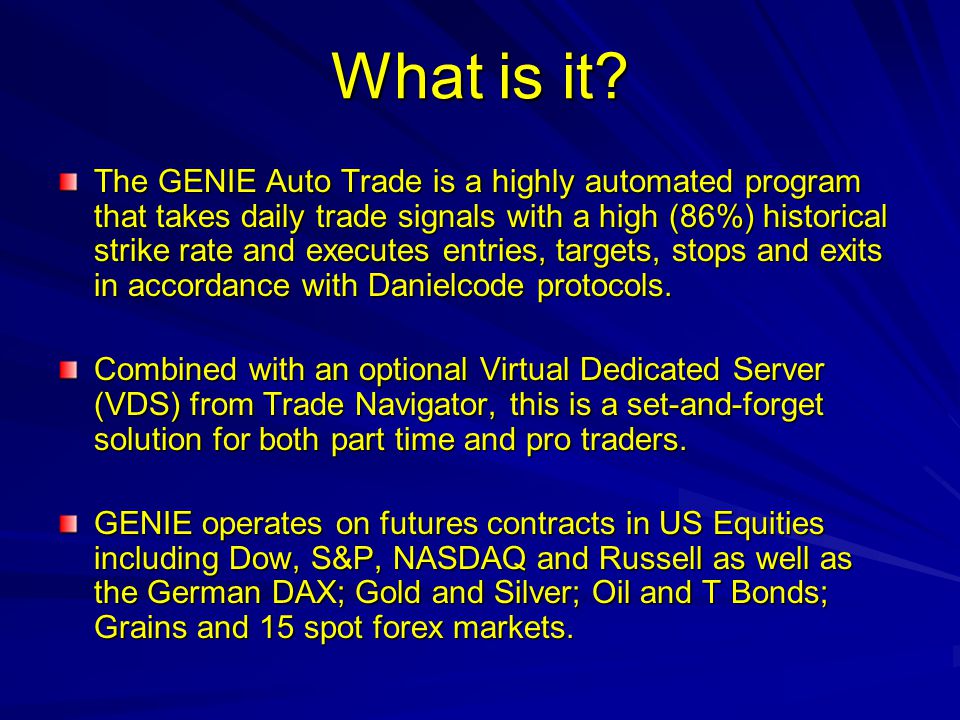 What is it?

The GENIE Auto Trade is a highly automated program that takes daily trade signals with a high (86%) historical strike rate and executes entries, targets, stops and exits in accordance with Danielcode protocols.

Combined with an optional Virtual Dedicated Server (VDS) from Trade Navigator, this is a set-and-forget solution for both part time and pro traders.

GENIE operates on futures contracts in US Equities including Dow, S&P, NASDAQ and Russell as well as the German DAX; Gold and Silver; Oil and T Bonds; Grains and 15 spot forex markets.